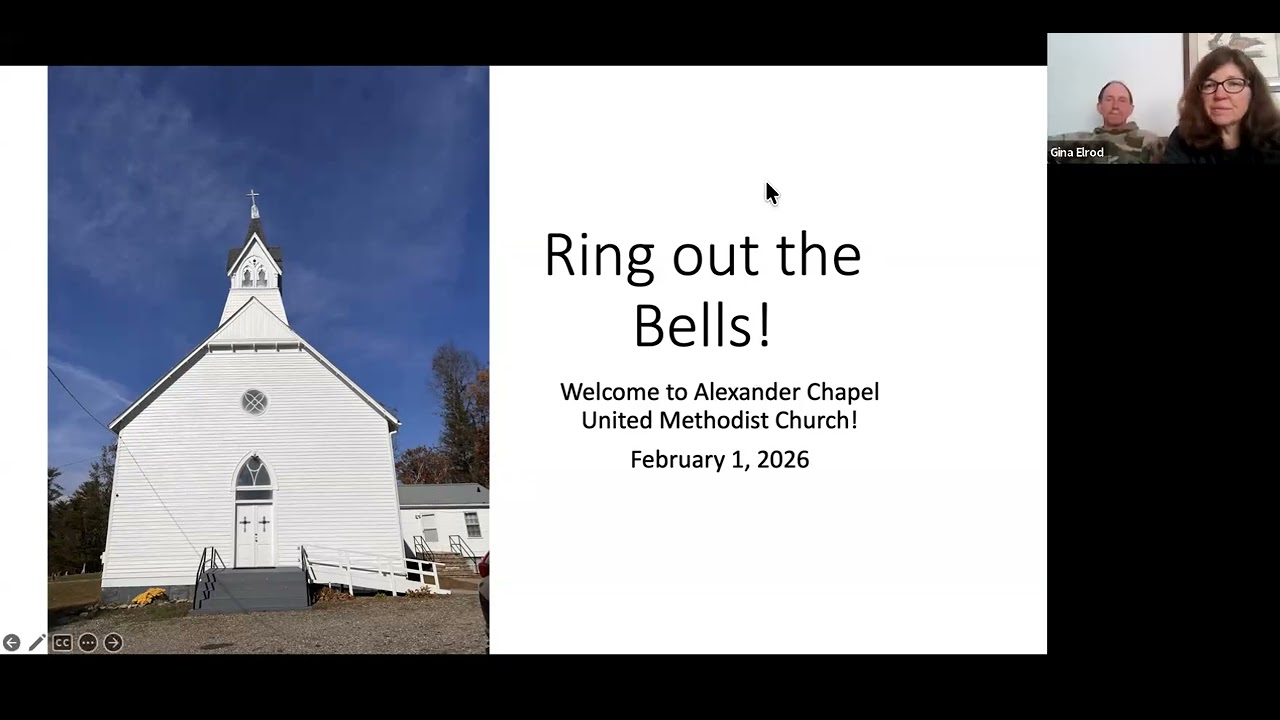 Ring out the Bells!

Welcome to Alexander Chapel United Methodist Church!

February 1, 2026

Gina Elrod

CC